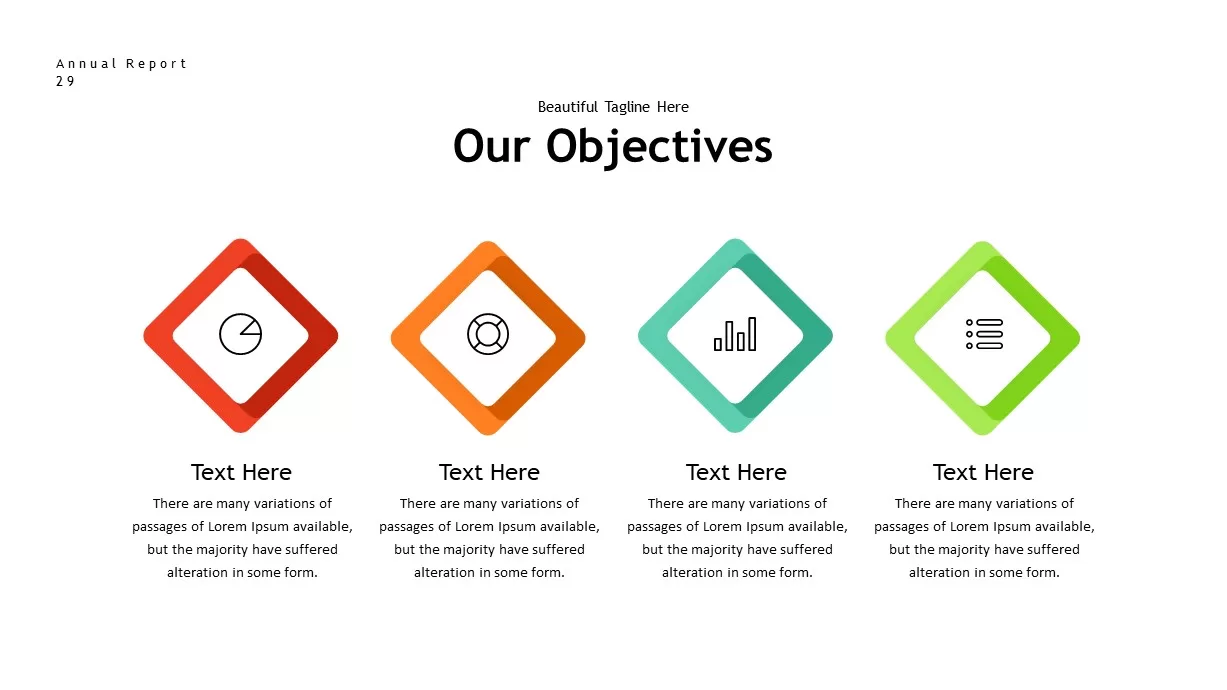 Annual Report
29

Beautiful Tagline Here

Our Objectives

Text Here

There are many variations of passages of Lorem Ipsum available, but the majority have suffered alteration in some form.

Text Here

There are many variations of passages of Lorem Ipsum available, but the majority have suffered alteration in some form.

Text Here

There are many variations of passages of Lorem Ipsum available, but the majority have suffered alteration in some form.

Text Here

There are many variations of passages of Lorem Ipsum available, but the majority have suffered alteration in some form.